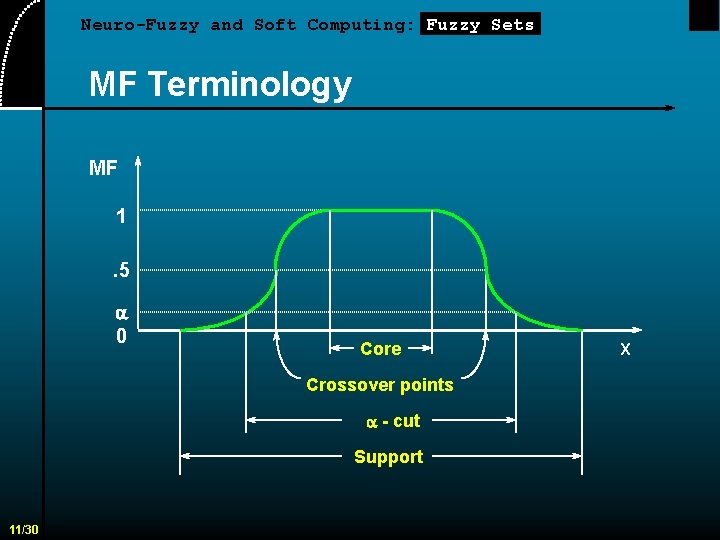 Neuro-Fuzzy and Soft Computing: Fuzzy Sets

MF Terminology

MF

1

.5

$\alpha$

0

X

Core

Crossover points

$\alpha$ - cut

Support

11/30